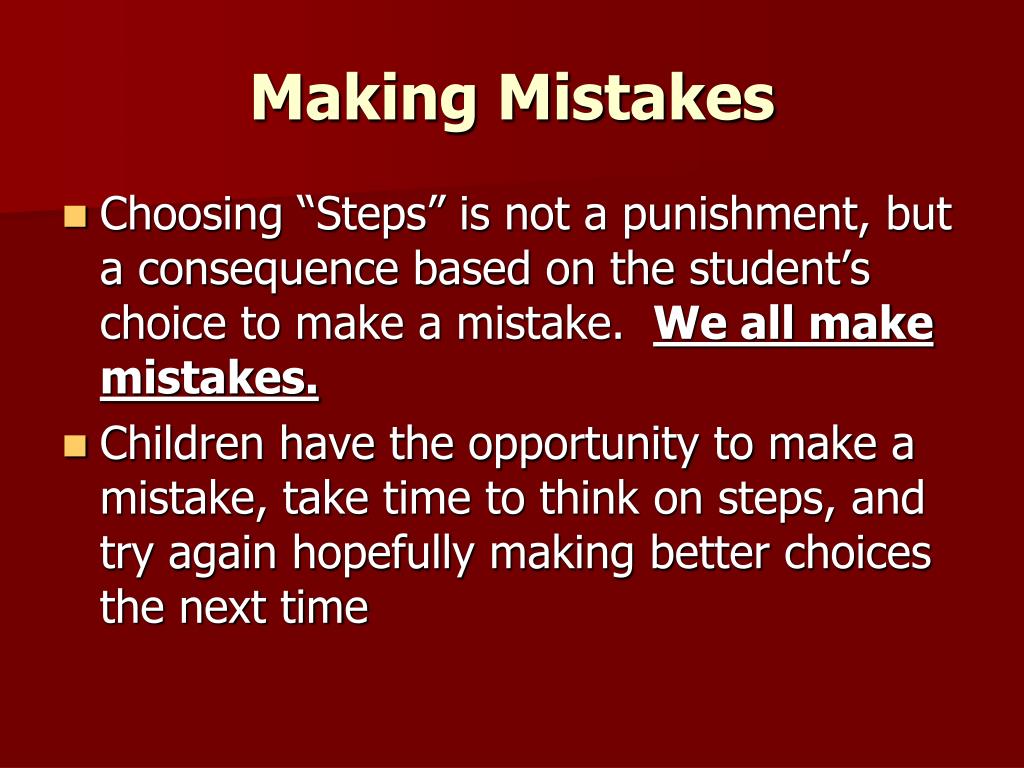 Making Mistakes

Choosing “Steps” is not a punishment, but a consequence based on the student’s choice to make a mistake. We all make mistakes.

Children have the opportunity to make a mistake, take time to think on steps, and try again hopefully making better choices the next time